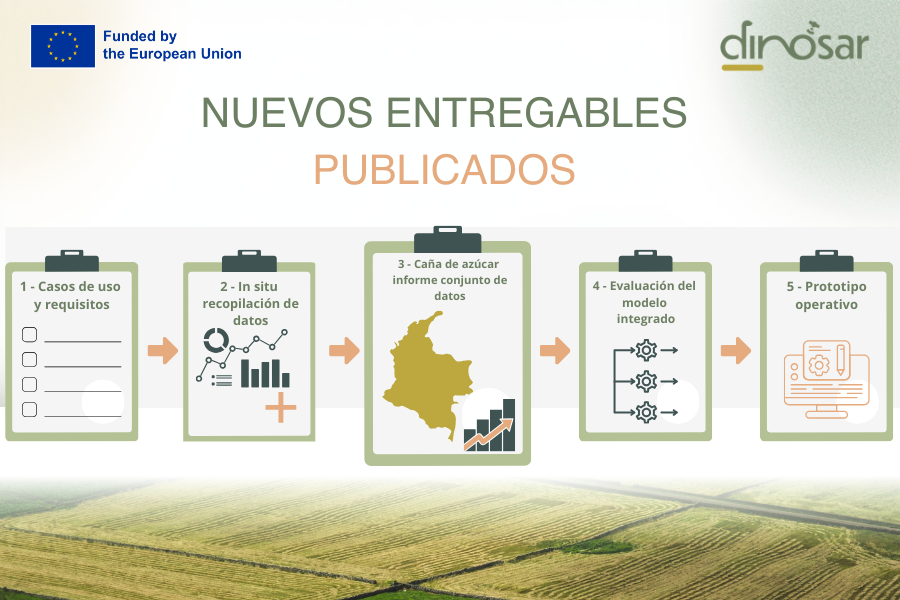 Funded by the European Union

dinosar

NUEVOS ENTREGABLES
PUBLICADOS

1 - Casos de uso y requisitos

2 - In situ recopilación de datos

3 - Caña de azúcar informe conjunto de datos

4 - Evaluación del modelo integrado

5 - Prototipo operativo